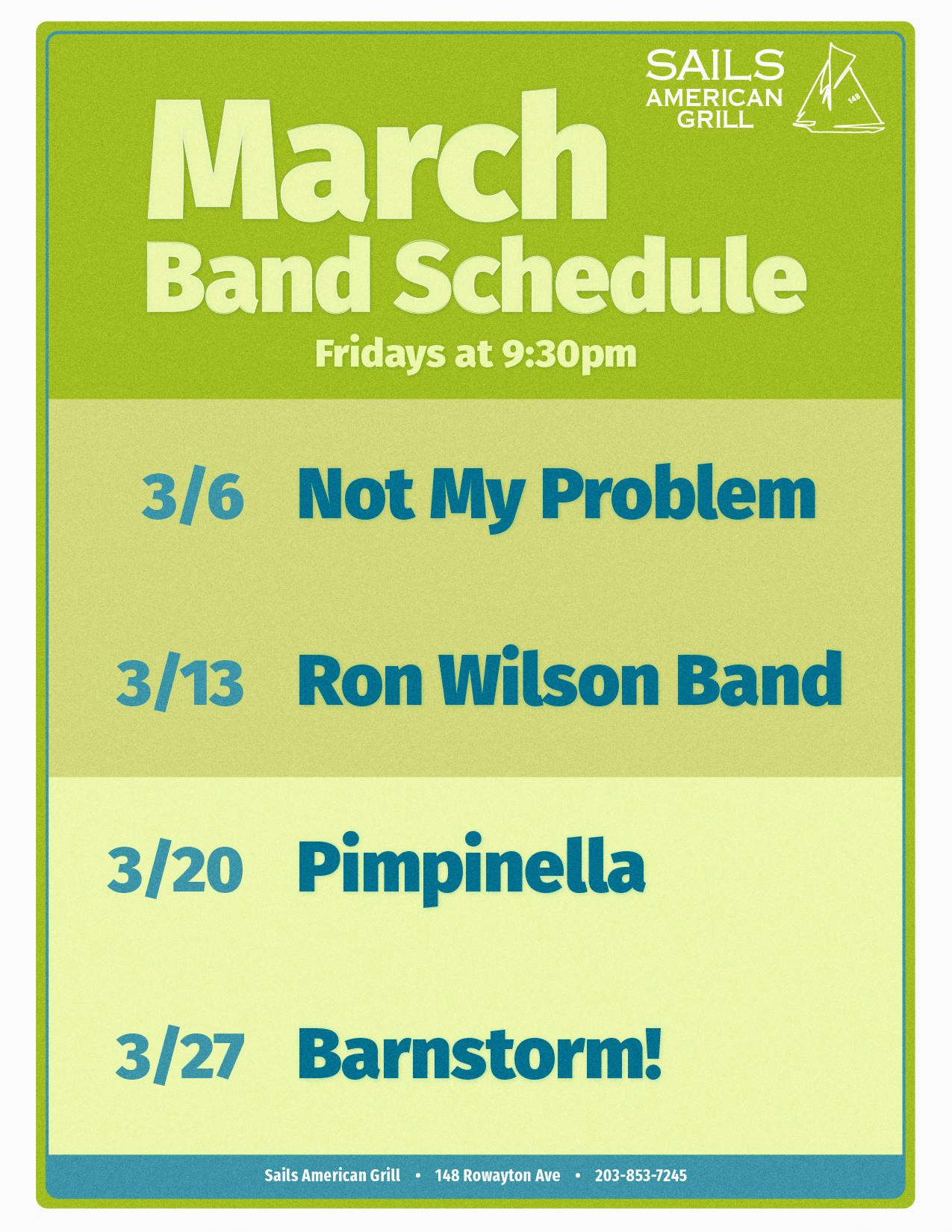 SAILS
AMERICAN
GRILL

148

March
Band Schedule
Fridays at 9:30pm

3/6 Not My Problem

3/13 Ron Wilson Band

3/20 Pimpinella

3/27 Barnstorm!

Sails American Grill • 148 Rowayton Ave • 203-853-7245